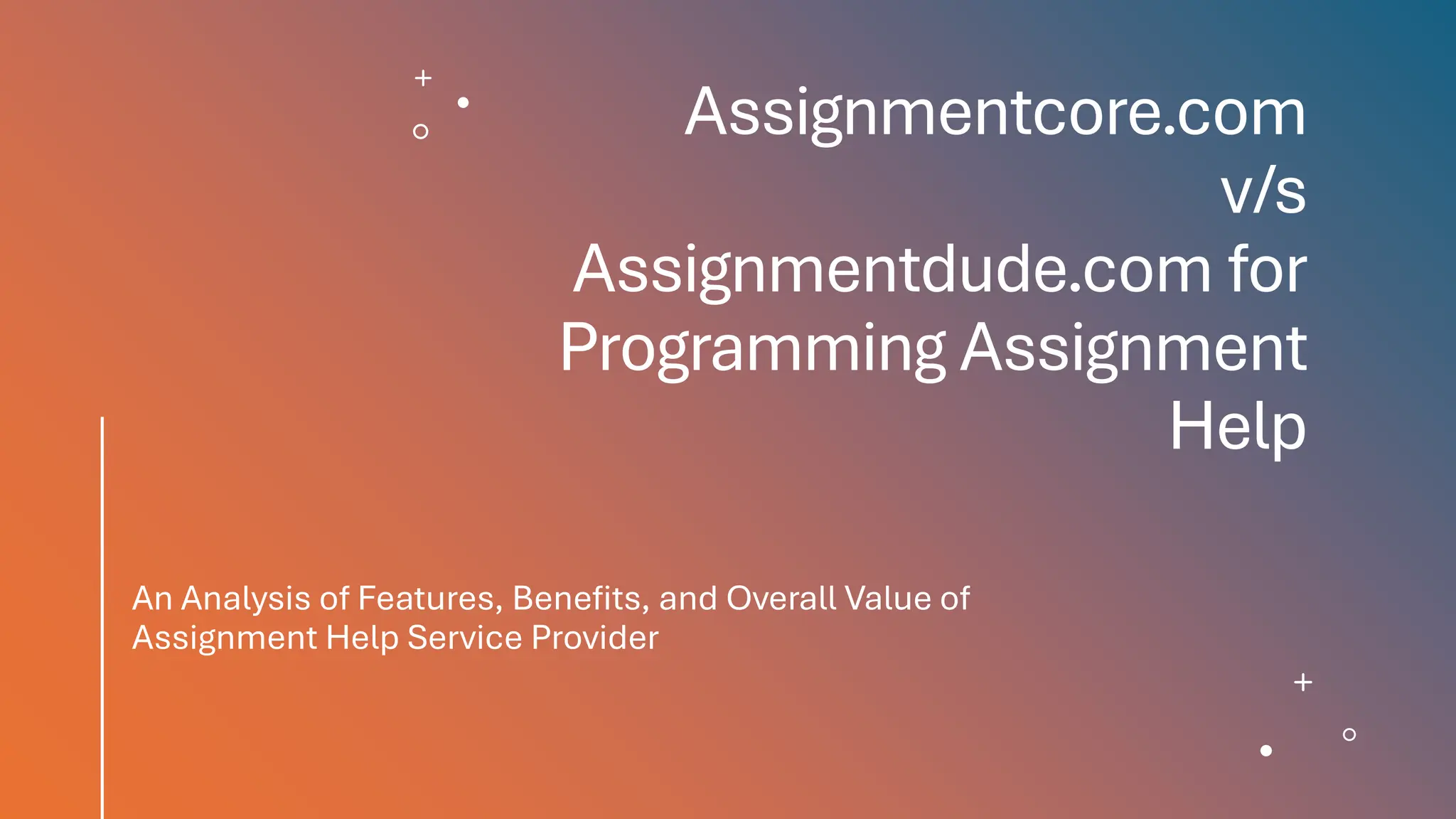 Assignmentcore.com v/s Assignmentdude.com for Programming Assignment Help

An Analysis of Features, Benefits, and Overall Value of Assignment Help Service Provider